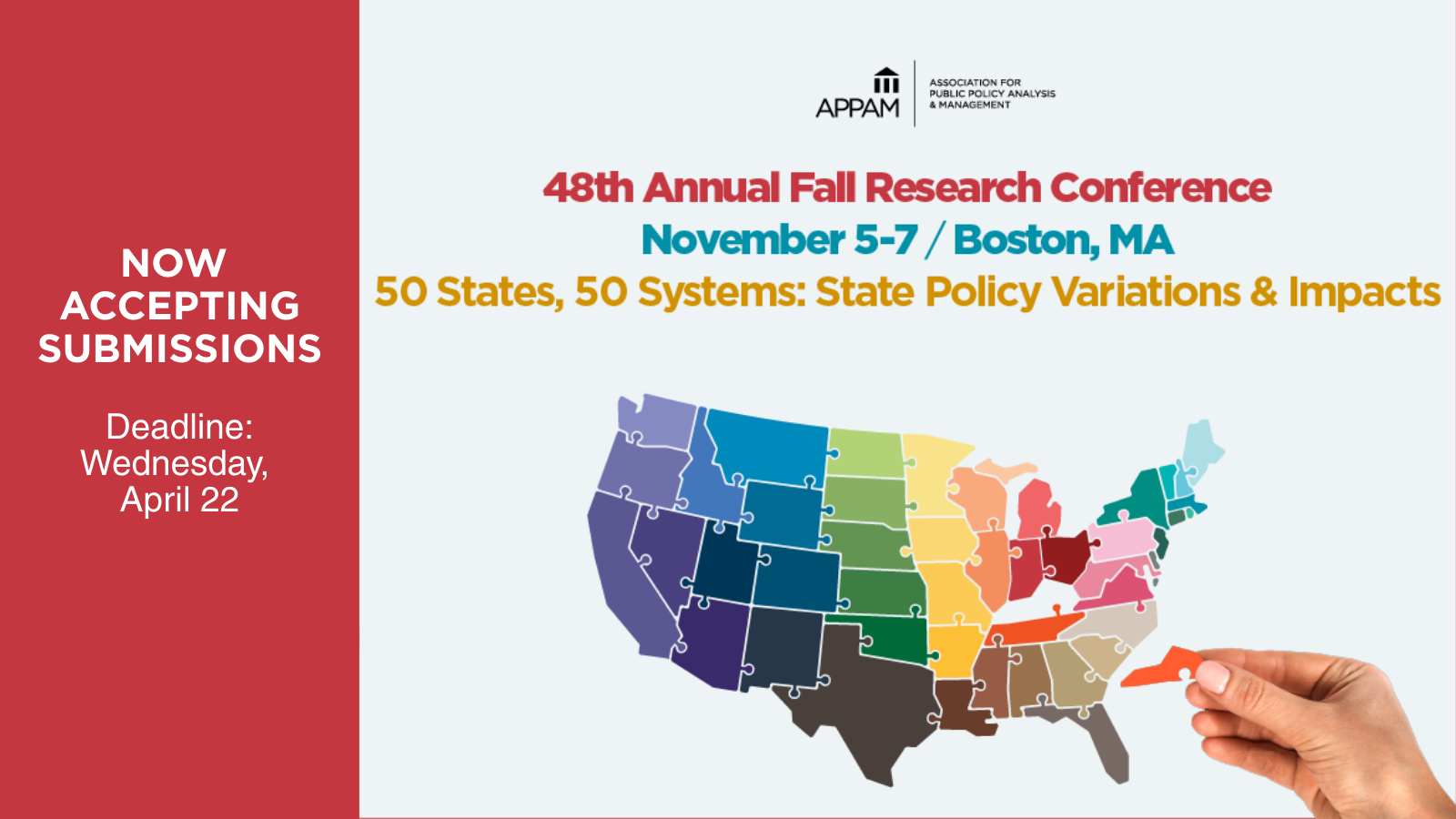 NOW ACCEPTING SUBMISSIONS

Deadline: Wednesday, April 22

APPAM

ASSOCIATION FOR PUBLIC POLICY ANALYSIS & MANAGEMENT

48th Annual Fall Research Conference

November 5-7 / Boston, MA

50 States, 50 Systems: State Policy Variations & Impacts